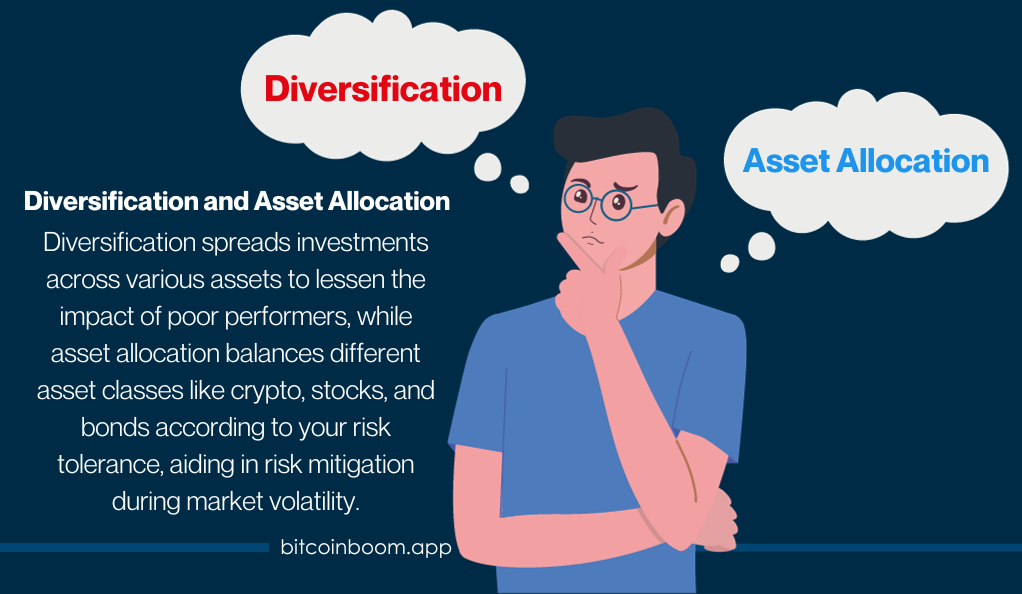 Diversification

Asset Allocation

Diversification and Asset Allocation

Diversification spreads investments across various assets to lessen the impact of poor performers, while asset allocation balances different asset classes like crypto, stocks, and bonds according to your risk tolerance, aiding in risk mitigation during market volatility.

bitcoinboom.app